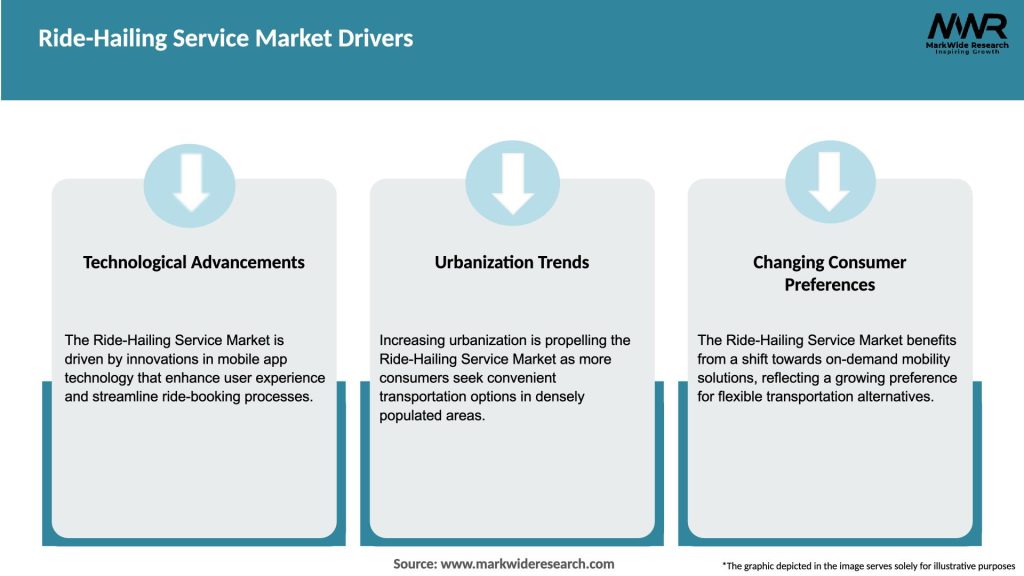 Ride-Hailing Service Market Drivers

MWR
MarkWide Research
Inspiring Growth

Technological Advancements

The Ride-Hailing Service Market is driven by innovations in mobile app technology that enhance user experience and streamline ride-booking processes.

Urbanization Trends

Increasing urbanization is propelling the Ride-Hailing Service Market as more consumers seek convenient transportation options in densely populated areas.

Changing Consumer Preferences

The Ride-Hailing Service Market benefits from a shift towards on-demand mobility solutions, reflecting a growing preference for flexible transportation alternatives.

Source: www.markwideresearch.com

*The graphic depicted in the image serves solely for illustrative purposes